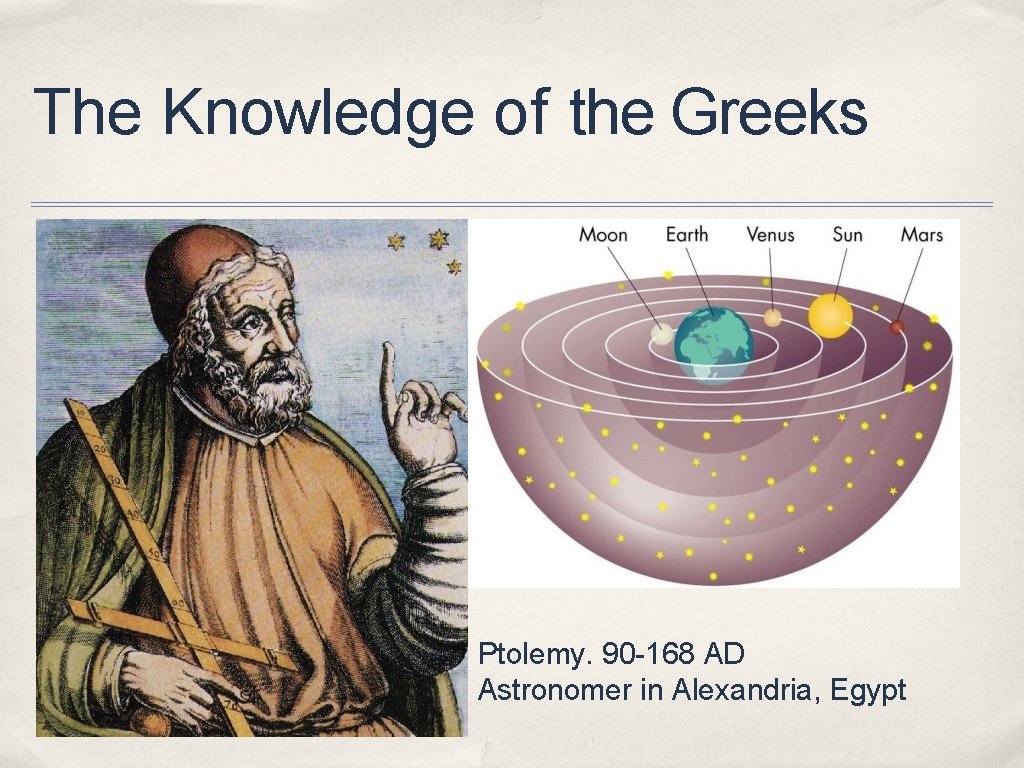 The Knowledge of the Greeks

Moon Earth Venus Sun Mars

Ptolemy. 90-168 AD
Astronomer in Alexandria, Egypt